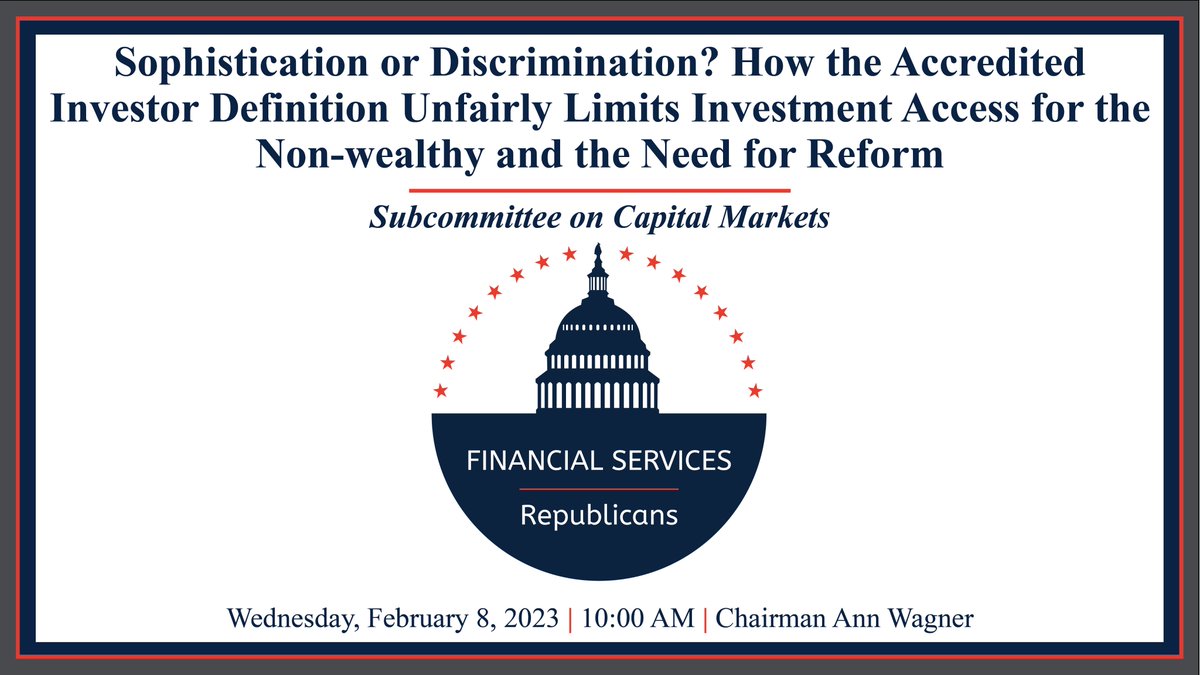 Sophistication or Discrimination? How the Accredited Investor Definition Unfairly Limits Investment Access for the Non-wealthy and the Need for Reform

Subcommittee on Capital Markets

FINANCIAL SERVICES

Republicans

Wednesday, February 8, 2023 | 10:00 AM | Chairman Ann Wagner